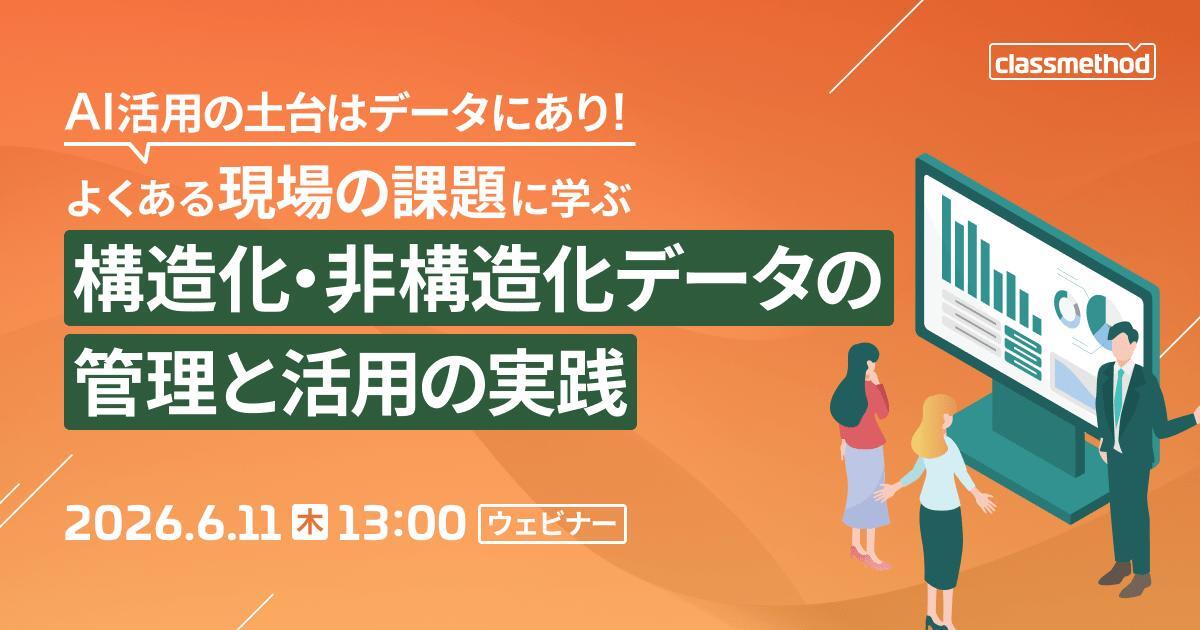 classmethod

AI活用の土台はデータにあり!

よくある現場の課題に学ぶ

構造化・非構造化データの管理と活用の実践

2026.6.11 木 13:00 ウェビナー